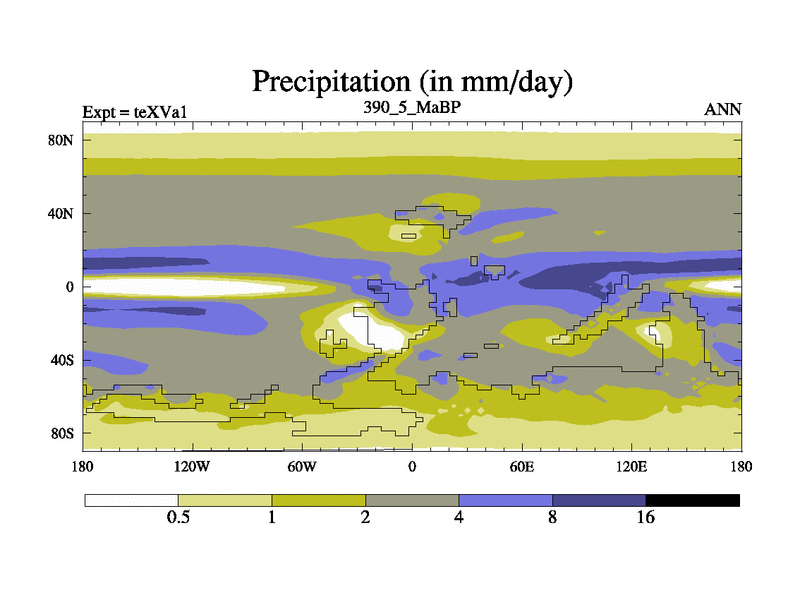 Precipitation (in mm/day)

Expt = teXVa1
390_5_MaBP
ANN

80N
40N
0
40S
80S

180
120W
60W
0
60E
120E
180

0.5
1
2
4
8
16